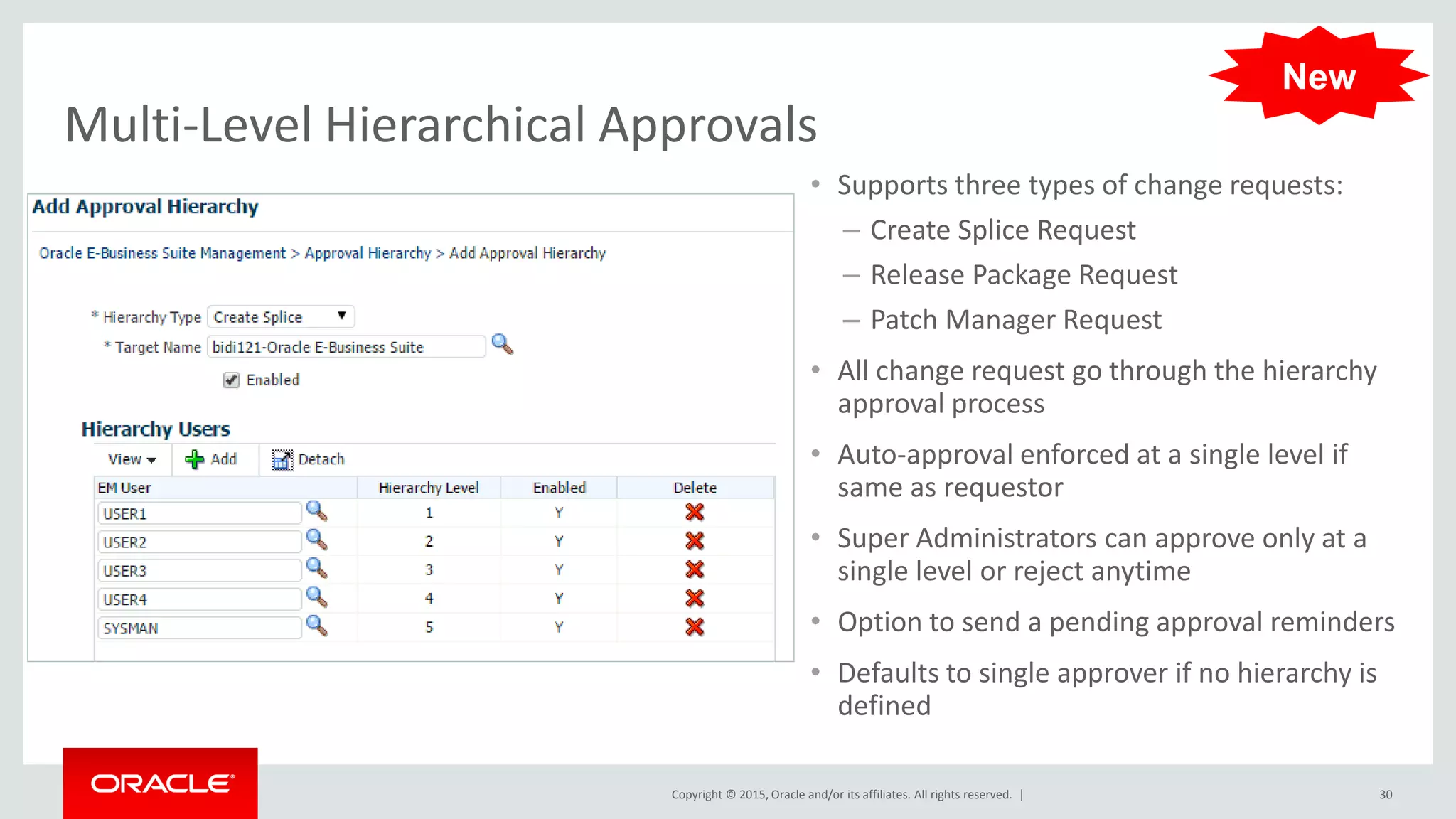 New

Multi-Level Hierarchical Approvals

Add Approval Hierarchy

Oracle E-Business Suite Management > Approval Hierarchy > Add Approval Hierarchy

* Hierarchy Type Create Splice

* Target Name bidi121-Oracle E-Business Suite

Enabled

Hierarchy Users

View Add Detach

| EM User | Hierarchy Level | Enabled | Delete |
|---|---|---|---|
| USER1 | 1 | Y | |
| USER2 | 2 | Y | |
| USER3 | 3 | Y | |
| USER4 | 4 | Y | |
| SYSMAN | 5 | Y | |

• Supports three types of change requests:
– Create Splice Request
– Release Package Request
– Patch Manager Request

• All change request go through the hierarchy approval process

• Auto-approval enforced at a single level if same as requestor

• Super Administrators can approve only at a single level or reject anytime

• Option to send a pending approval reminders

• Defaults to single approver if no hierarchy is defined

ORACLE

Copyright © 2015, Oracle and/or its affiliates. All rights reserved. |

30